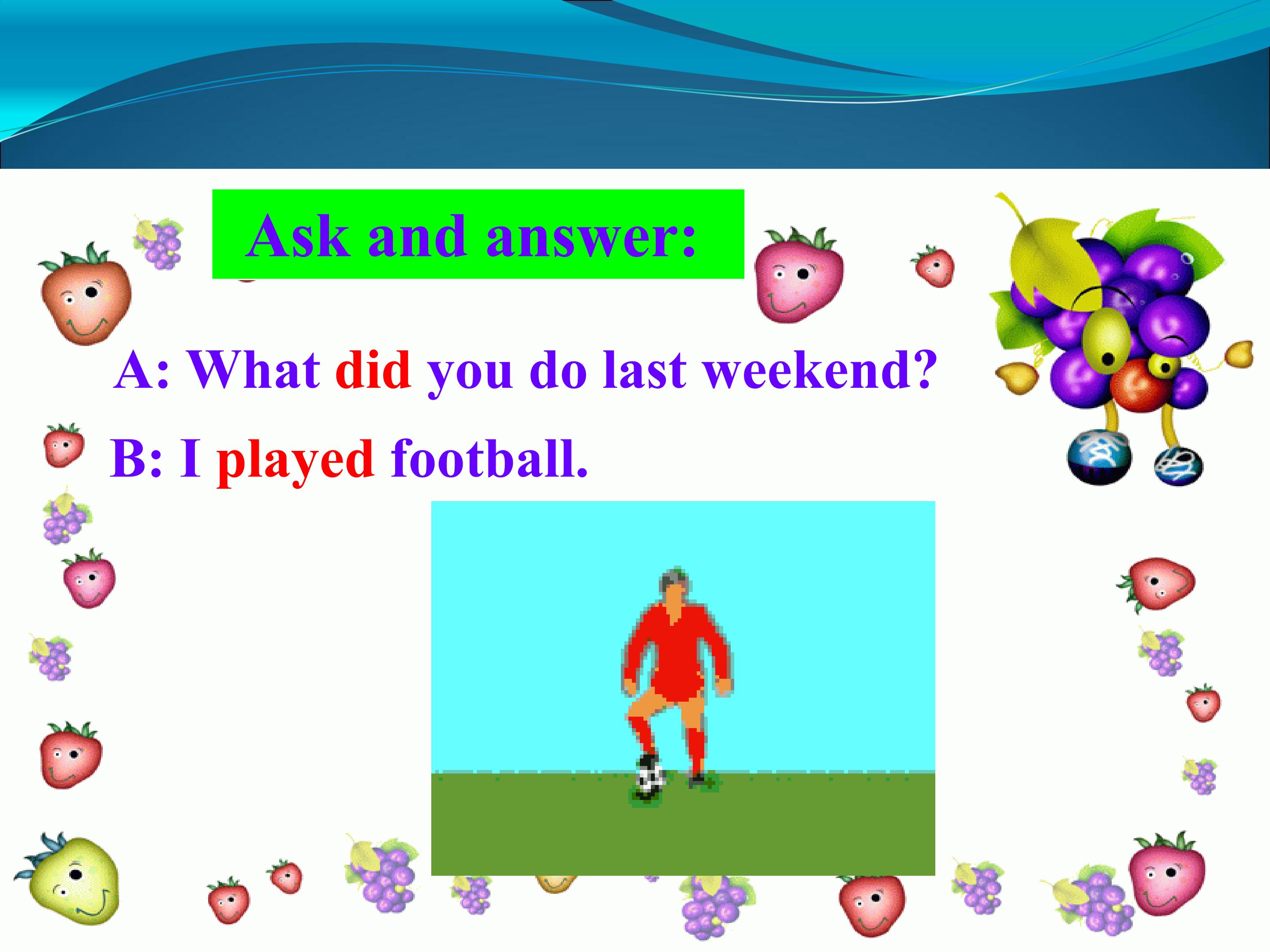 Ask and answer:

A: What did you do last weekend?

B: I played football.